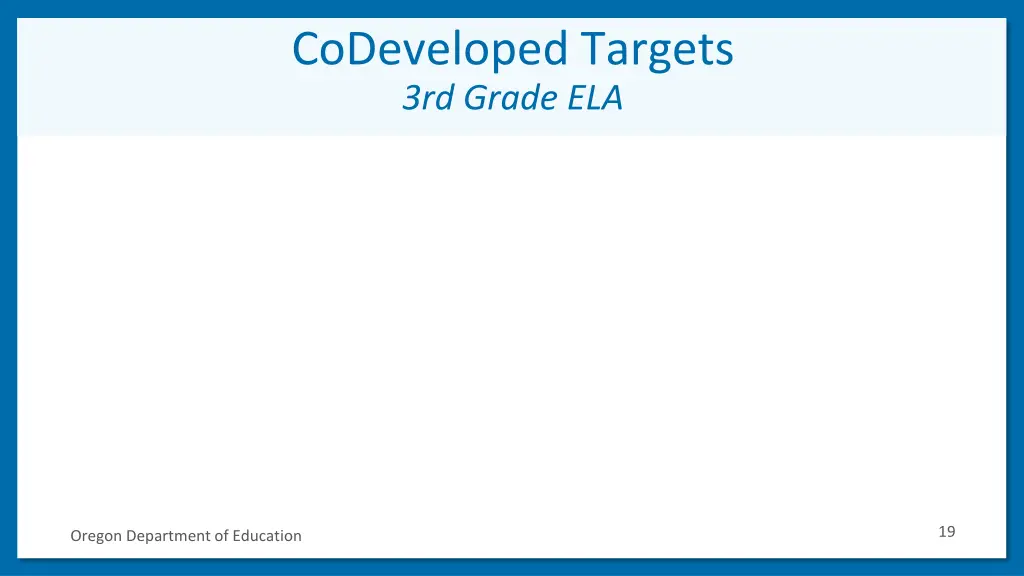 CoDeveloped Targets
3rd Grade ELA

Oregon Department of Education

19